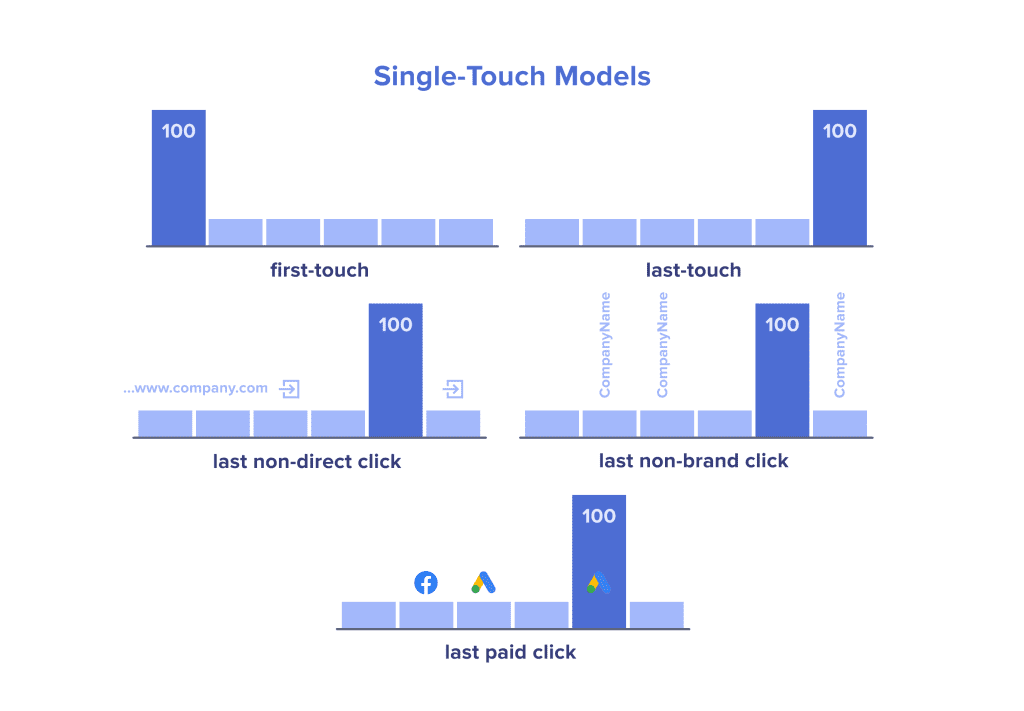 Single-Touch Models

100

first-touch

100

last-touch

...www.company.com

100

last non-direct click

CompanyName

CompanyName

100

CompanyName

last non-brand click

100

last paid click